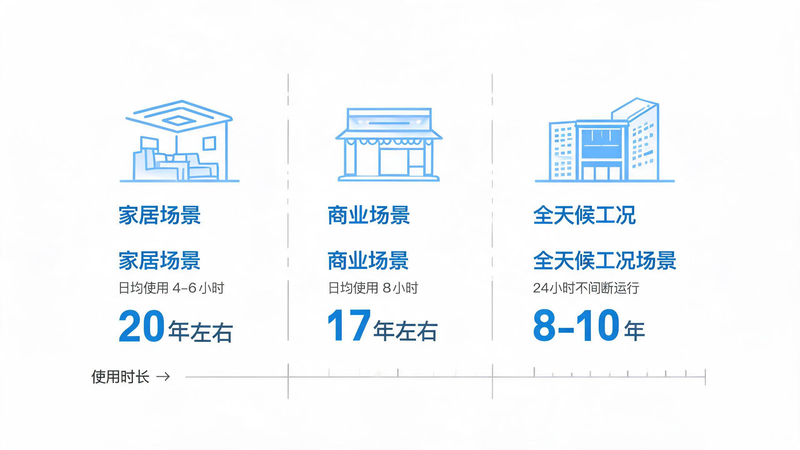 家居场景

家居场景
日均使用 4-6 小时
20年左右

商业场景

商业场景
日均使用 8小时
17年左右

全天候工况

全天候工况场景
24小时不间断运行
8-10年

使用时长 →